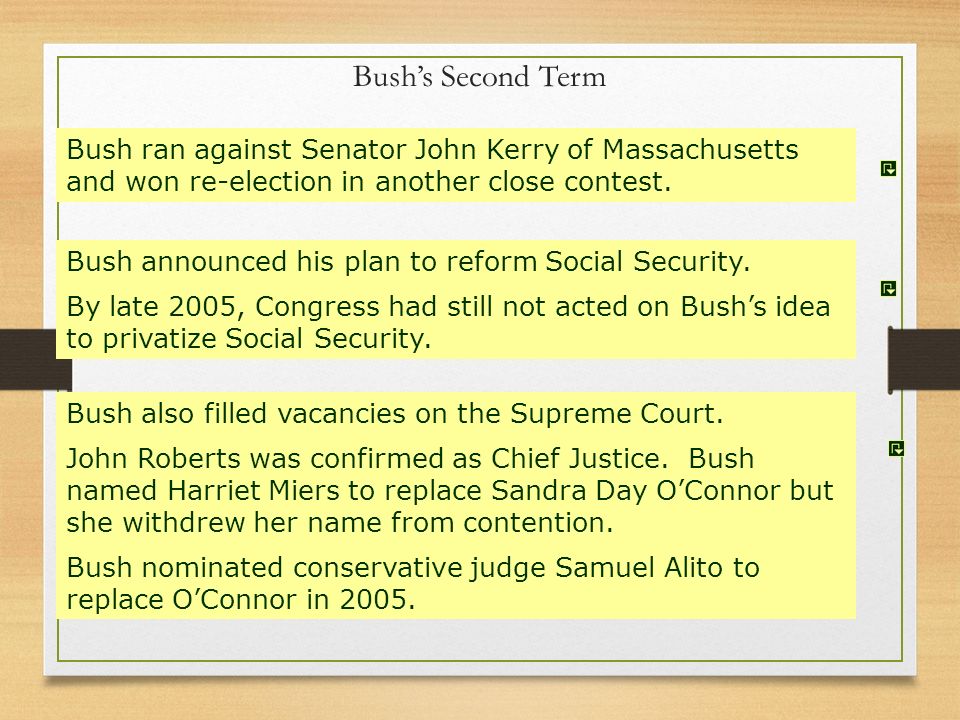 Bush's Second Term

Bush ran against Senator John Kerry of Massachusetts and won re-election in another close contest.

Bush announced his plan to reform Social Security.

By late 2005, Congress had still not acted on Bush's idea to privatize Social Security.

Bush also filled vacancies on the Supreme Court.

John Roberts was confirmed as Chief Justice. Bush named Harriet Miers to replace Sandra Day O'Connor but she withdrew her name from contention.

Bush nominated conservative judge Samuel Alito to replace O'Connor in 2005.